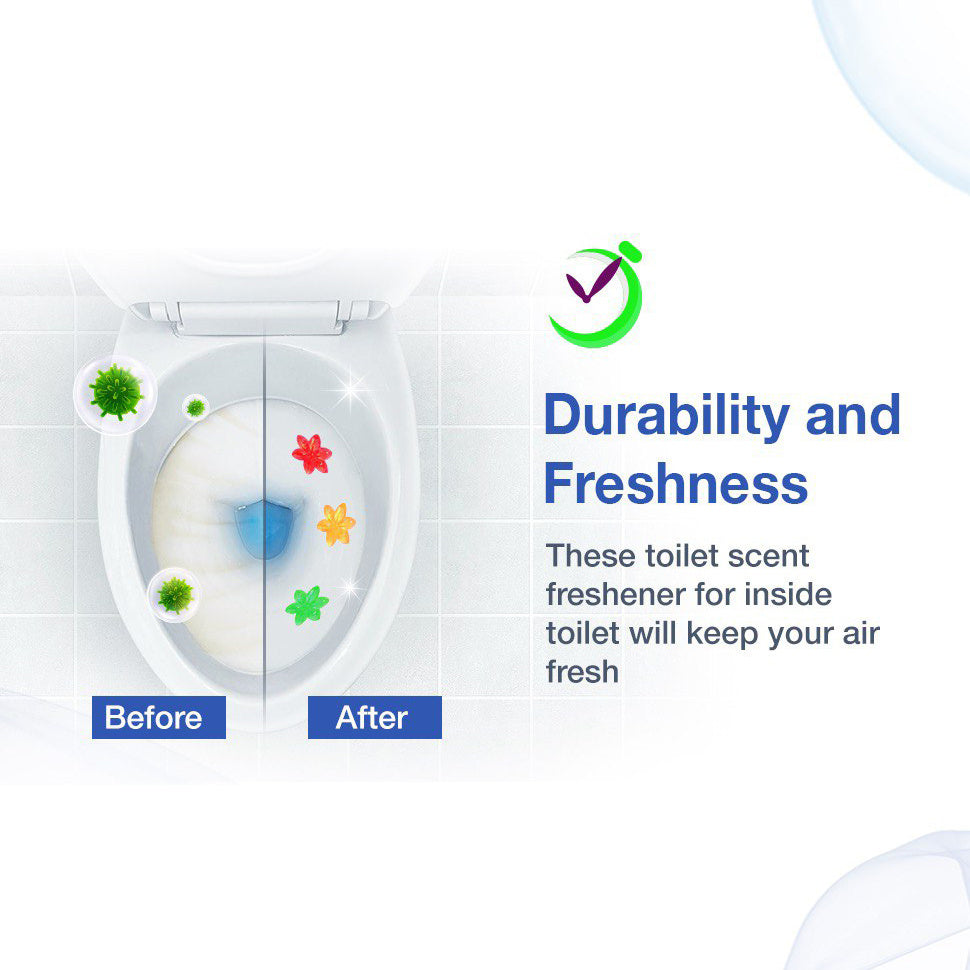 Durability and Freshness

These toilet scent freshener for inside toilet will keep your air fresh

Before

After